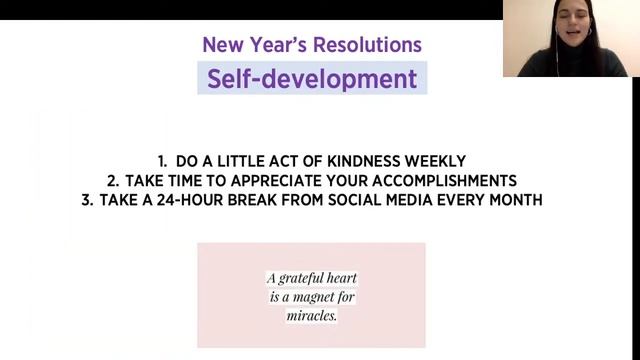 New Year's Resolutions

Self-development

1. DO A LITTLE ACT OF KINDNESS WEEKLY
2. TAKE TIME TO APPRECIATE YOUR ACCOMPLISHMENTS
3. TAKE A 24-HOUR BREAK FROM SOCIAL MEDIA EVERY MONTH

A grateful heart is a magnet for miracles.